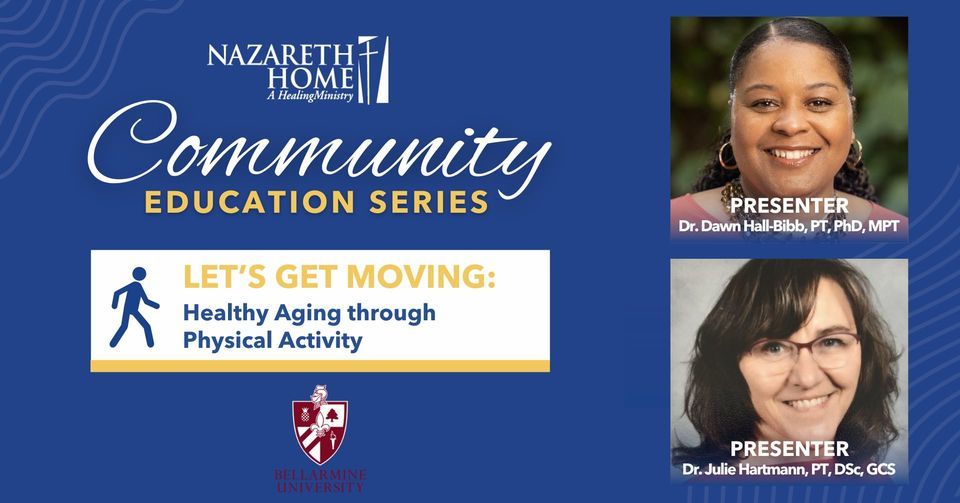 NAZARETH HOME
A Healing Ministry

Community
EDUCATION SERIES

LET'S GET MOVING:
Healthy Aging through Physical Activity

BELLARMINE UNIVERSITY

PRESENTER
Dr. Dawn Hall-Bibb, PT, PhD, MPT

PRESENTER
Dr. Julie Hartmann, PT, DSc, GCS